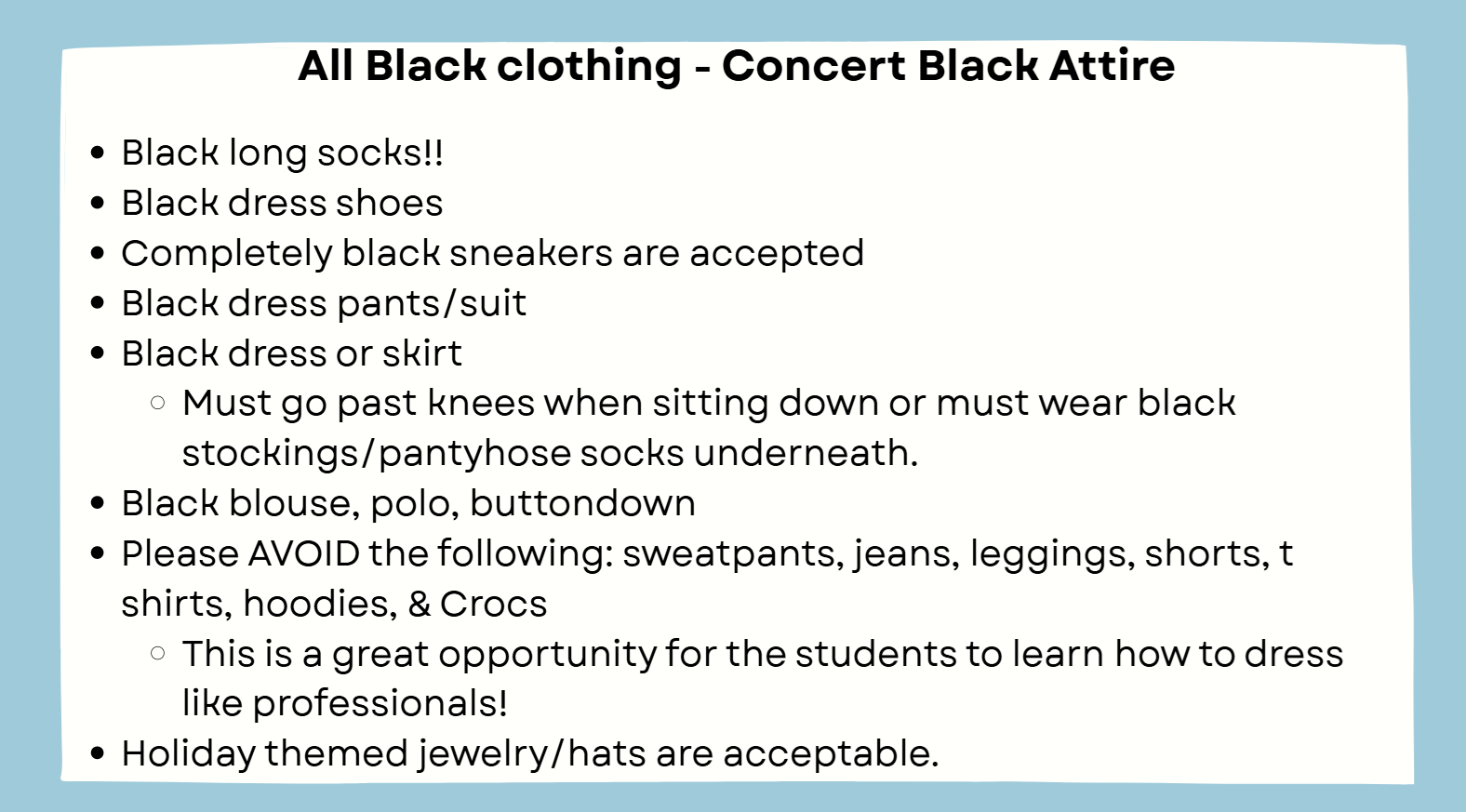 All Black clothing - Concert Black Attire

- Black long socks!!
- Black dress shoes
- Completely black sneakers are accepted
- Black dress pants/suit
- Black dress or skirt
  - Must go past knees when sitting down or must wear black stockings/pantyhose socks underneath.
- Black blouse, polo, buttondown
- Please AVOID the following: sweatpants, jeans, leggings, shorts, t shirts, hoodies, & Crocs
  - This is a great opportunity for the students to learn how to dress like professionals!
- Holiday themed jewelry/hats are acceptable.